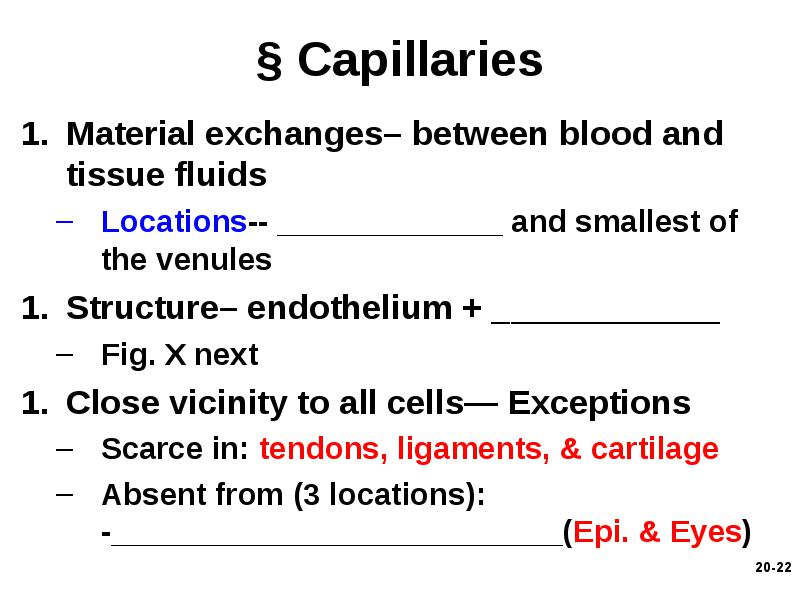 § Capillaries

1. Material exchanges– between blood and tissue fluids

– Locations-- _____________ and smallest of the venules

1. Structure– endothelium + _____________

– Fig. X next

1. Close vicinity to all cells— Exceptions

– Scarce in: tendons, ligaments, & cartilage

– Absent from (3 locations): -__________________________(Epi. & Eyes)

20-22